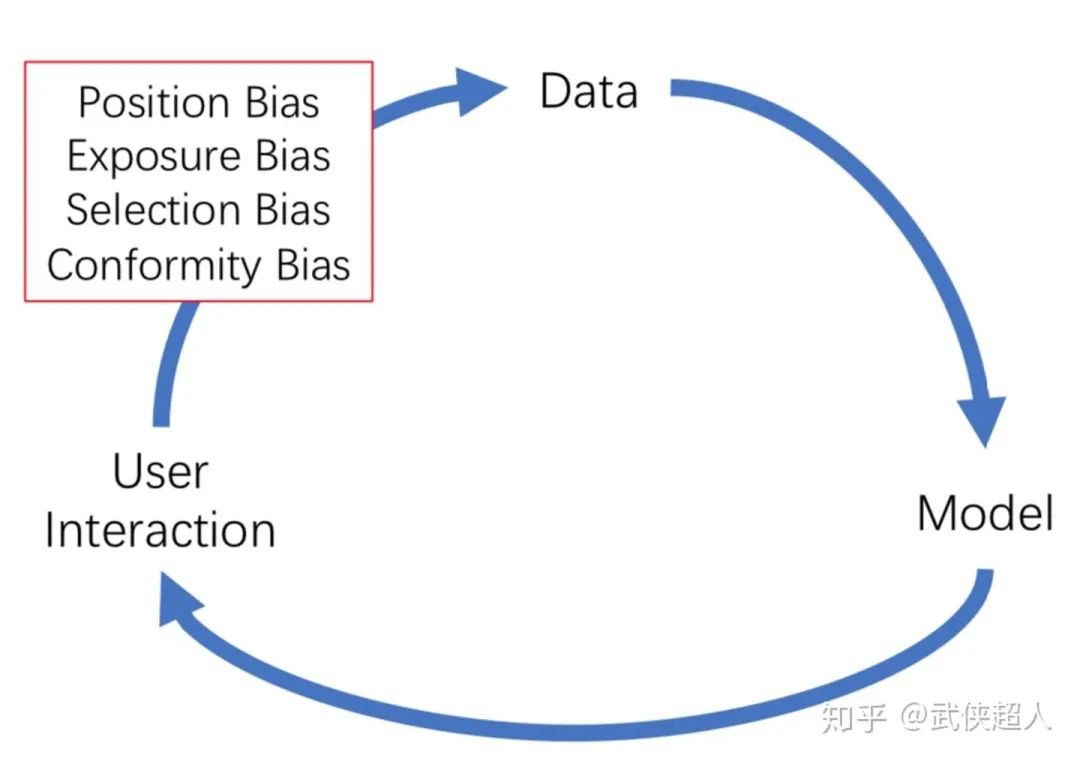 Position Bias
Exposure Bias
Selection Bias
Conformity Bias

Data

Model

User
Interaction

知乎 @武侠超人